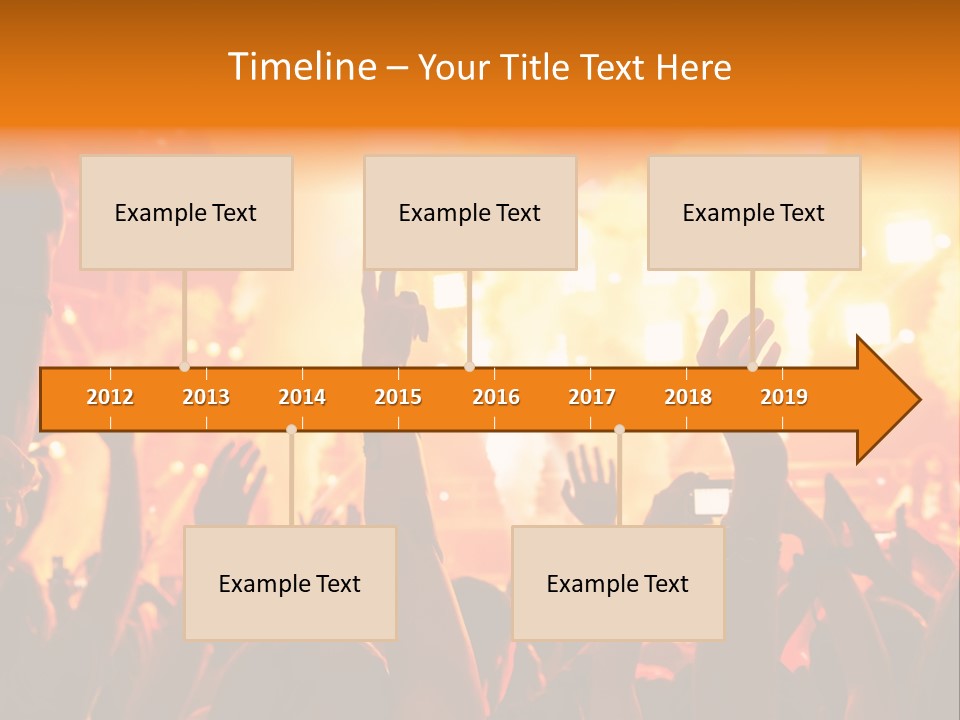 Timeline – Your Title Text Here

Example Text

Example Text

Example Text

2012 2013 2014 2015 2016 2017 2018 2019

Example Text

Example Text